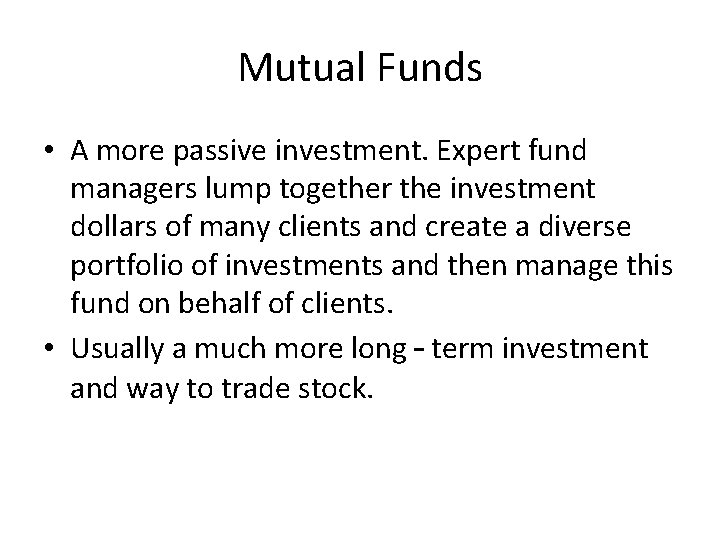 Mutual Funds

• A more passive investment. Expert fund managers lump together the investment dollars of many clients and create a diverse portfolio of investments and then manage this fund on behalf of clients.

• Usually a much more long – term investment and way to trade stock.